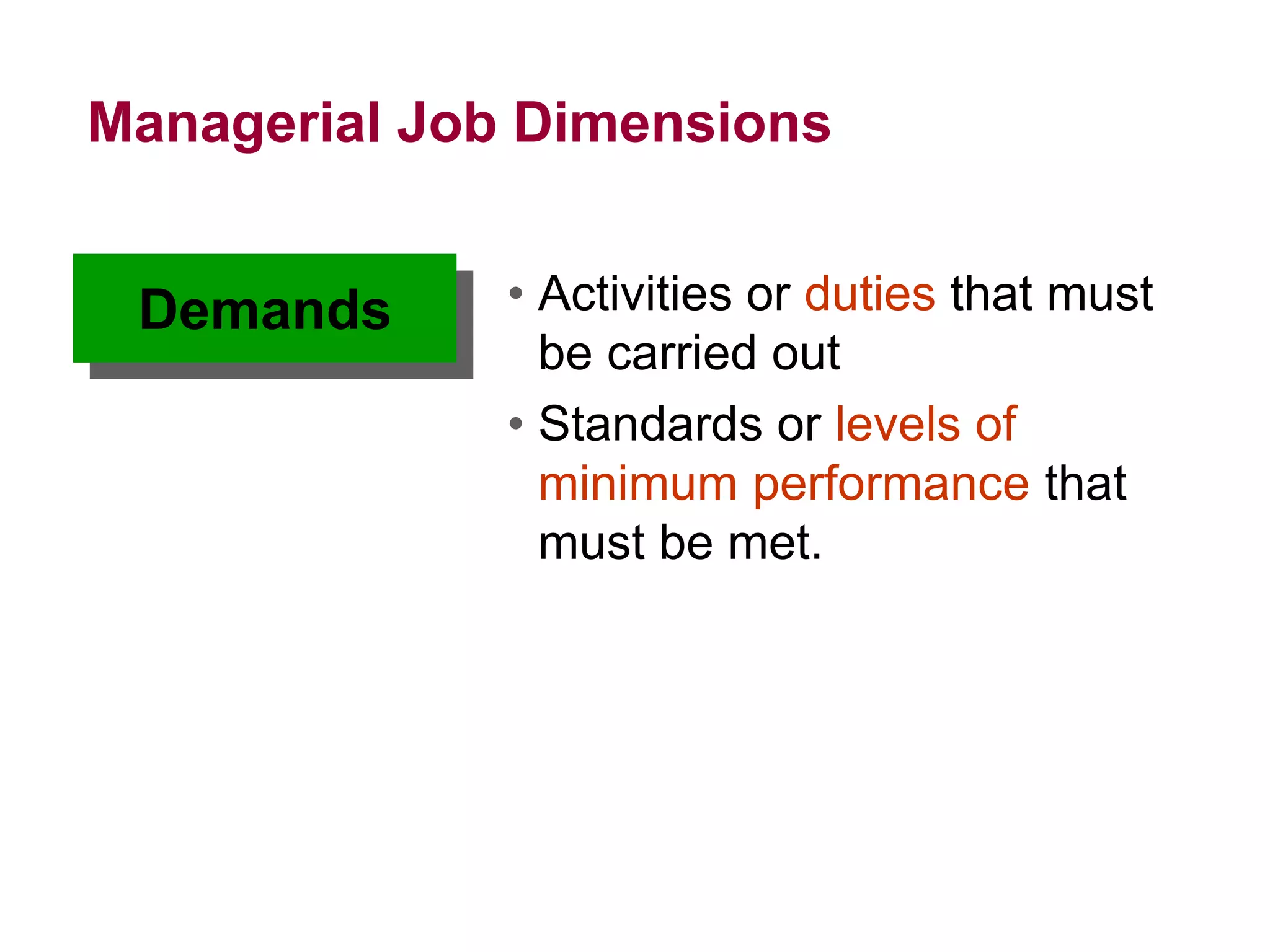 Managerial Job Dimensions

Demands

• Activities or duties that must be carried out

• Standards or levels of minimum performance that must be met.